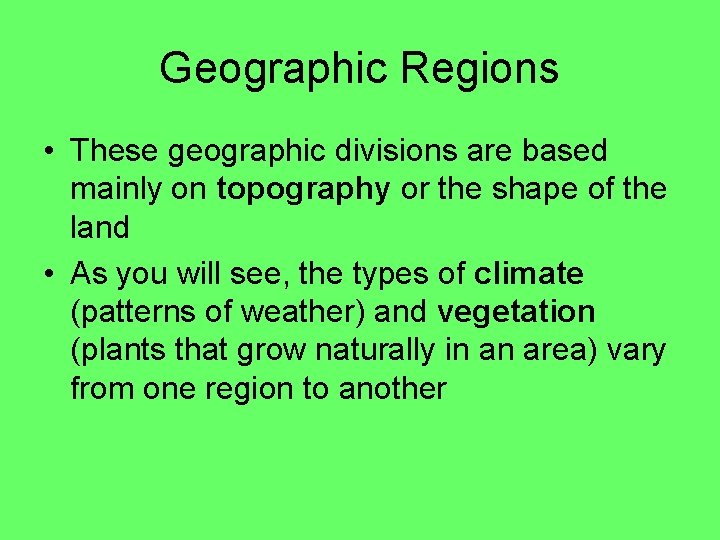 Geographic Regions

• These geographic divisions are based mainly on topography or the shape of the land

• As you will see, the types of climate (patterns of weather) and vegetation (plants that grow naturally in an area) vary from one region to another